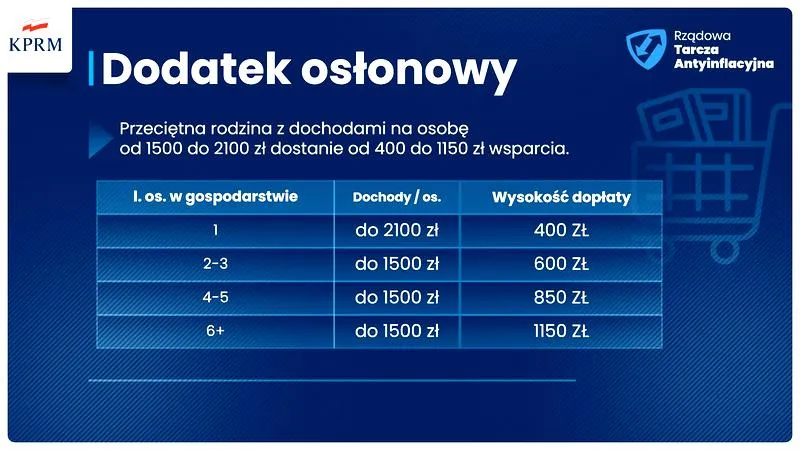 KPRM

Rządowa Tarcza Antyinflacyjna

Dodatek osłonowy

Przeciętna rodzina z dochodami na osobę od 1500 do 2100 zł dostanie od 400 do 1150 zł wsparcia.

| l. os. w gospodarstwie | Dochody / os. | Wysokość dopłaty |
|---|---|---|
| 1 | do 2100 zł | 400 ZŁ |
| 2-3 | do 1500 zł | 600 ZŁ |
| 4-5 | do 1500 zł | 850 ZŁ |
| 6+ | do 1500 zł | 1150 ZŁ |